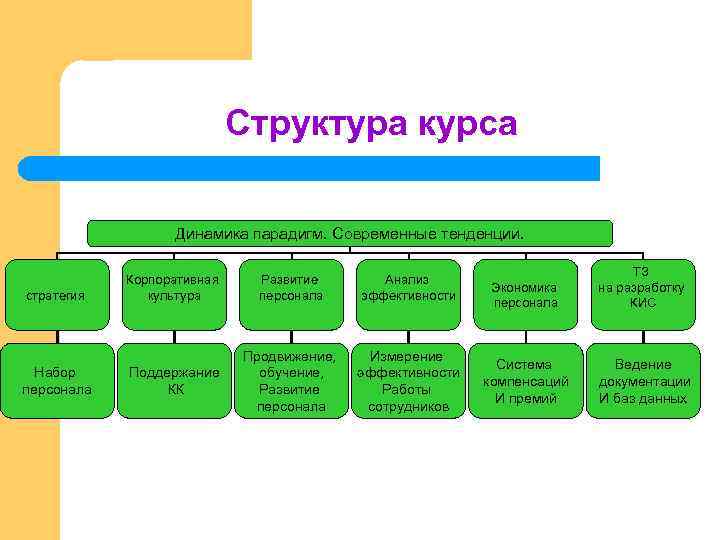 Структура курса

Динамика парадигм. Современные тенденции.

стратегия

Корпоративная культура

Развитие персонала

Анализ эффективности

Экономика персонала

ТЗ на разработку КИС

Набор персонала

Поддержание КК

Продвижение, обучение, Развитие персонала

Измерение эффективности Работы сотрудников

Система компенсаций И премий

Ведение документации И баз данных